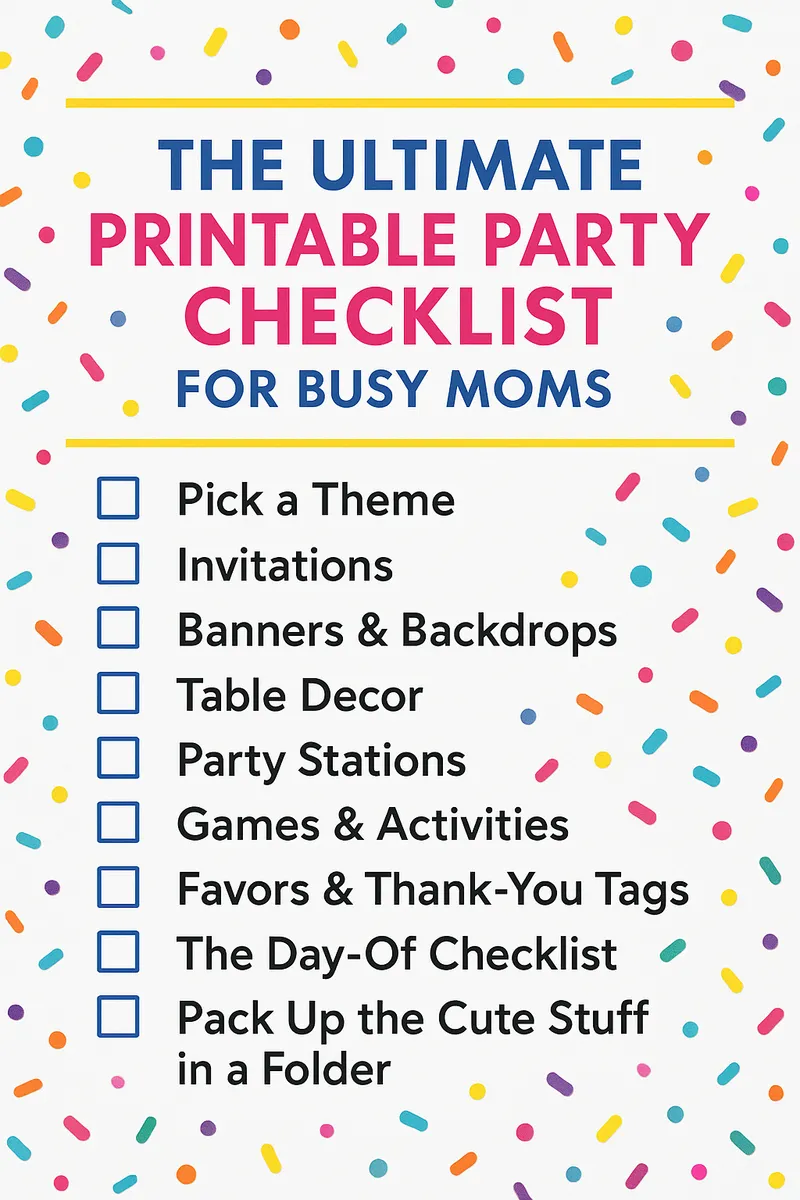 THE ULTIMATE
PRINTABLE PARTY CHECKLIST
FOR BUSY MOMS

☐ Pick a Theme
☐ Invitations
☐ Banners & Backdrops
☐ Table Decor
☐ Party Stations
☐ Games & Activities
☐ Favors & Thank-You Tags
☐ The Day-Of Checklist
☐ Pack Up the Cute Stuff in a Folder